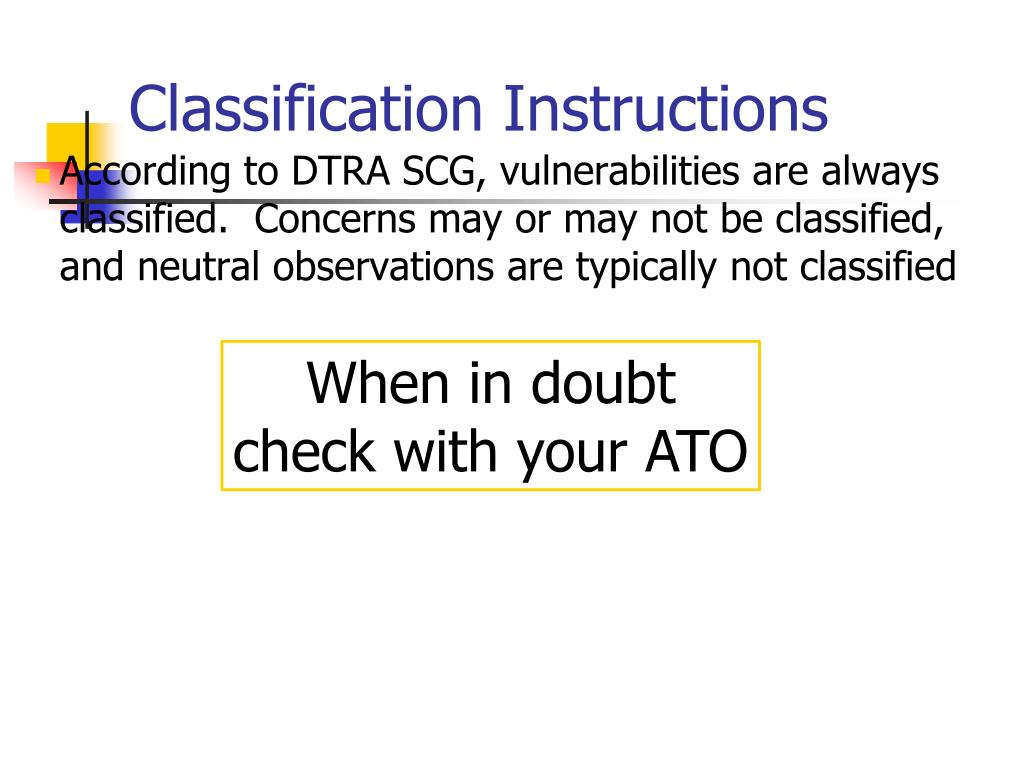 Classification Instructions

According to DTRA SCG, vulnerabilities are always classified. Concerns may or may not be classified, and neutral observations are typically not classified

When in doubt check with your ATO